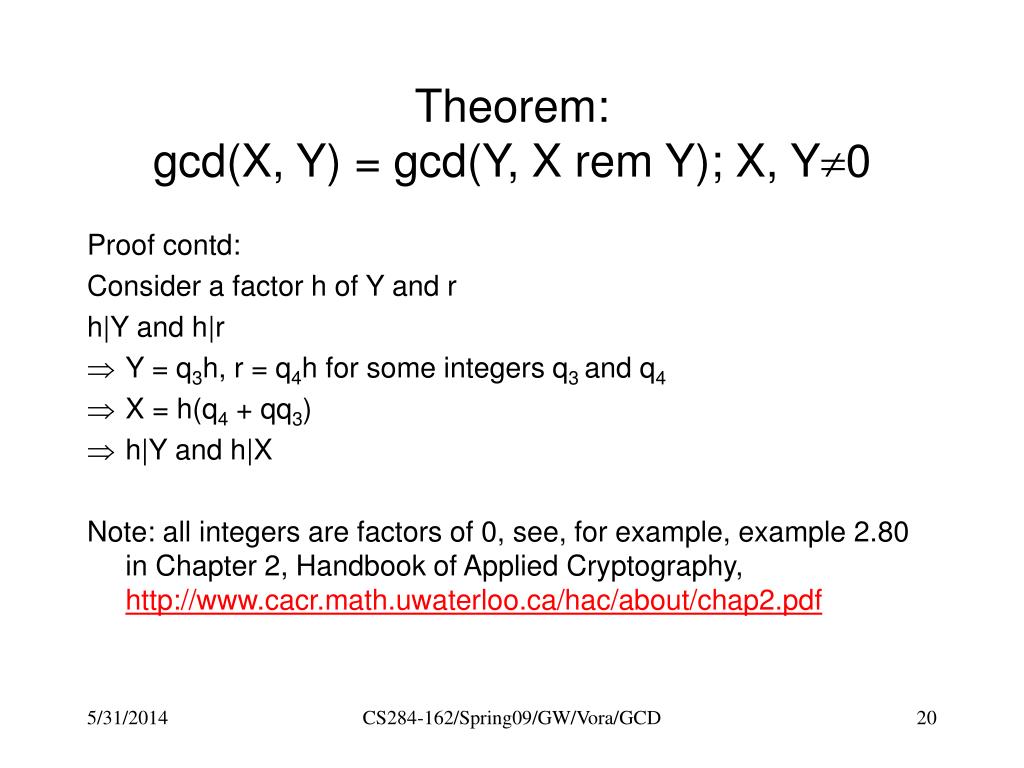 Theorem:
gcd(X, Y) = gcd(Y, X rem Y); X, Y$\neq$0

Proof contd:
Consider a factor h of Y and r
h|Y and h|r
$\Rightarrow$ Y = $q_3$h, r = $q_4$h for some integers $q_3$ and $q_4$
$\Rightarrow$ X = h($q_4$ + q$q_3$)
$\Rightarrow$ h|Y and h|X

Note: all integers are factors of 0, see, for example, example 2.80 in Chapter 2, Handbook of Applied Cryptography, http://www.cacr.math.uwaterloo.ca/hac/about/chap2.pdf

5/31/2014 CS284-162/Spring09/GW/Vora/GCD 20